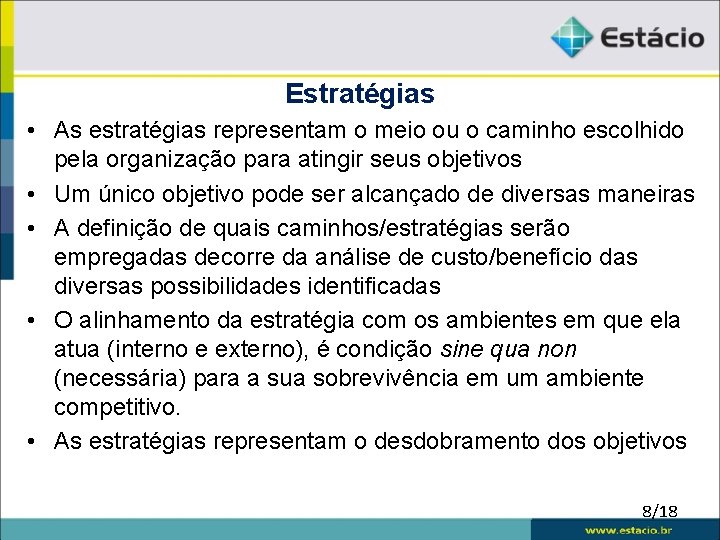 Estácio

Estratégias

• As estratégias representam o meio ou o caminho escolhido pela organização para atingir seus objetivos

• Um único objetivo pode ser alcançado de diversas maneiras

• A definição de quais caminhos/estratégias serão empregadas decorre da análise de custo/benefício das diversas possibilidades identificadas

• O alinhamento da estratégia com os ambientes em que ela atua (interno e externo), é condição sine qua non (necessária) para a sua sobrevivência em um ambiente competitivo.

• As estratégias representam o desdobramento dos objetivos

8/18

www.estacio.br